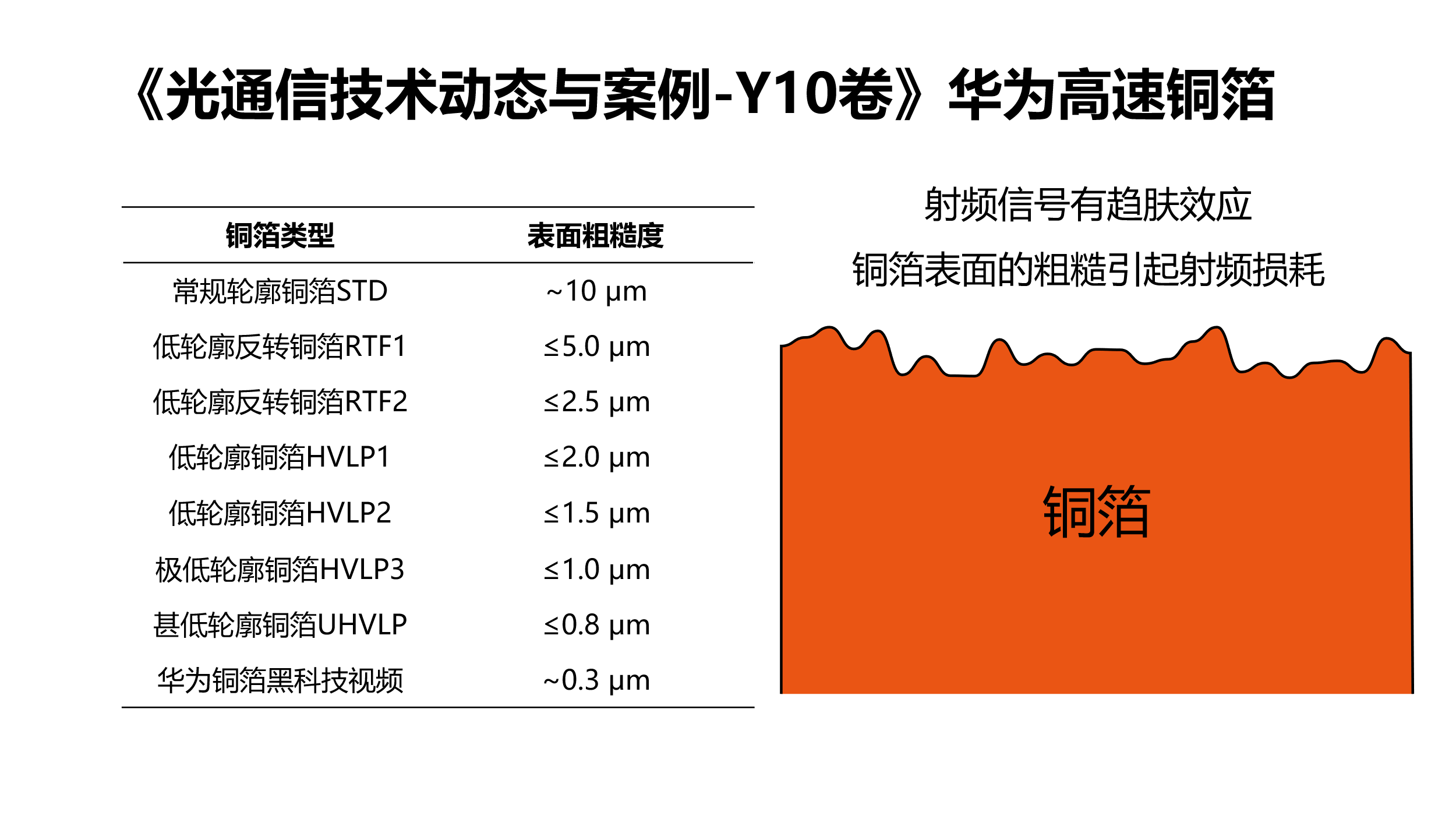 《光通信技术动态与案例-Y10卷》华为高速铜箔

| 铜箔类型 | 表面粗糙度 |
|---|---|
| 常规轮廓铜箔STD | ~10 μm |
| 低轮廓反转铜箔RTF1 | ≤5.0 μm |
| 低轮廓反转铜箔RTF2 | ≤2.5 μm |
| 低轮廓铜箔HVLP1 | ≤2.0 μm |
| 低轮廓铜箔HVLP2 | ≤1.5 μm |
| 极低轮廓铜箔HVLP3 | ≤1.0 μm |
| 甚低轮廓铜箔UHVLP | ≤0.8 μm |
| 华为铜箔黑科技视频 | ~0.3 μm |

射频信号有趋肤效应
铜箔表面的粗糙引起射频损耗

铜箔